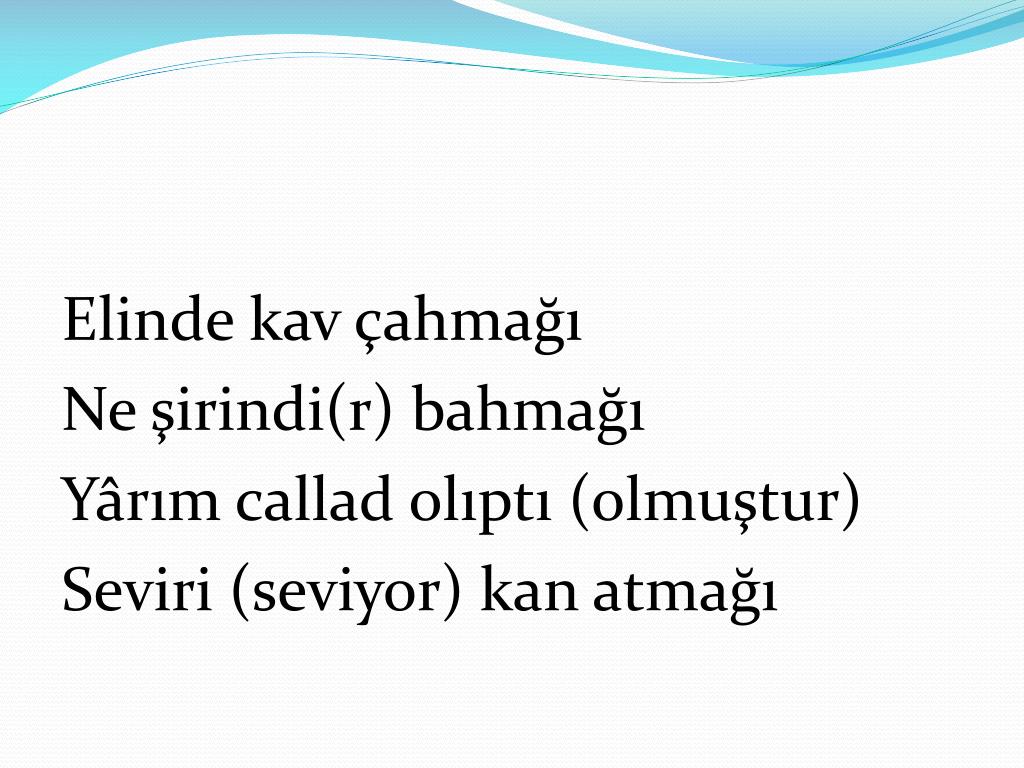 Elinde kav çahmağı
Ne şirindi(r) bahmağı
Yârım callad olıptı (olmuştur)
Seviri (seviyor) kan atmağı